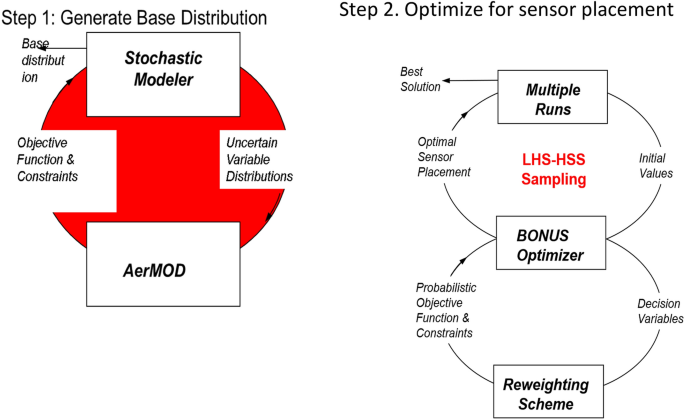 Step 1: Generate Base Distribution

Base distribut ion

Stochastic Modeler

Objective Function & Constraints

Uncertain Variable Distributions

AerMOD

Step 2. Optimize for sensor placement

Best Solution

Multiple Runs

Optimal Sensor Placement

LHS-HSS Sampling

Initial Values

BONUS Optimizer

Probabilistic Objective Function & Constraints

Decision Variables

Reweighting Scheme